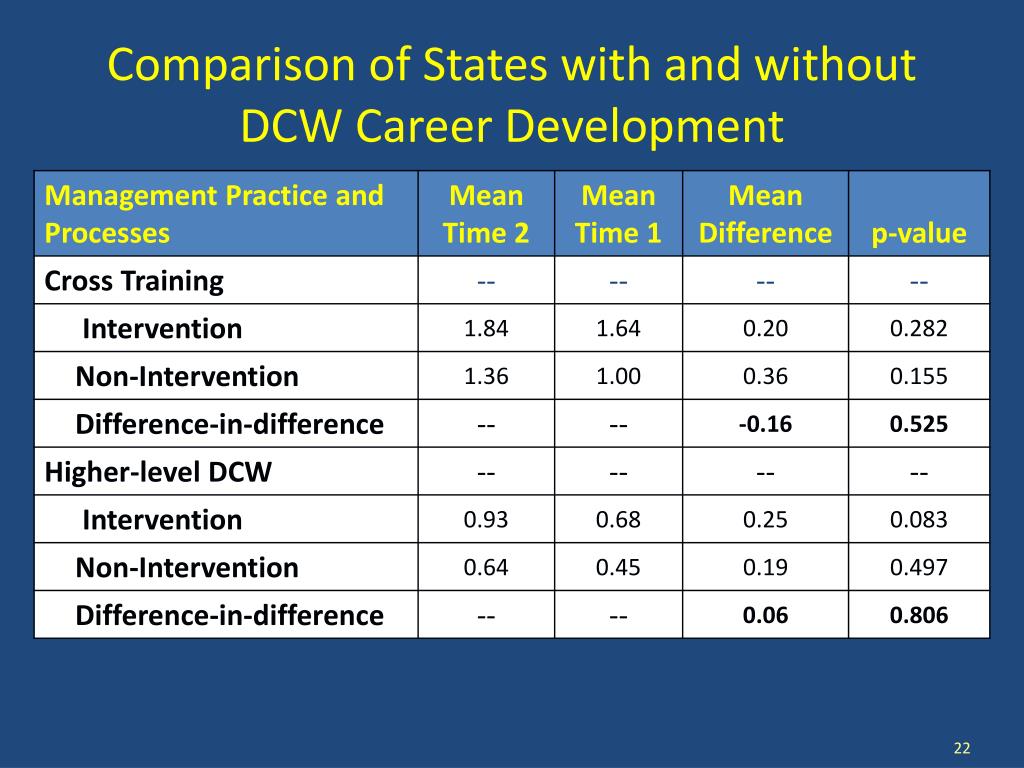 Comparison of States with and without DCW Career Development

| Management Practice and Processes | Mean Time 2 | Mean Time 1 | Mean Difference | p-value |
|---|---|---|---|---|
| Cross Training | -- | -- | -- | -- |
| Intervention | 1.84 | 1.64 | 0.20 | 0.282 |
| Non-Intervention | 1.36 | 1.00 | 0.36 | 0.155 |
| Difference-in-difference | -- | -- | -0.16 | 0.525 |
| Higher-level DCW | -- | -- | -- | -- |
| Intervention | 0.93 | 0.68 | 0.25 | 0.083 |
| Non-Intervention | 0.64 | 0.45 | 0.19 | 0.497 |
| Difference-in-difference | -- | -- | 0.06 | 0.806 |

22